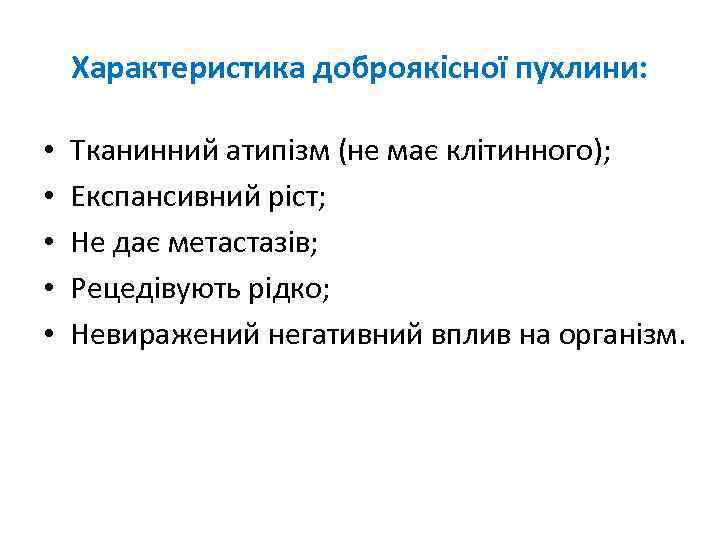 Характеристика доброякісної пухлини:

• Тканинний атипізм (не має клітинного);
• Експансивний ріст;
• Не дає метастазів;
• Рецедівують рідко;
• Невиражений негативний вплив на організм.